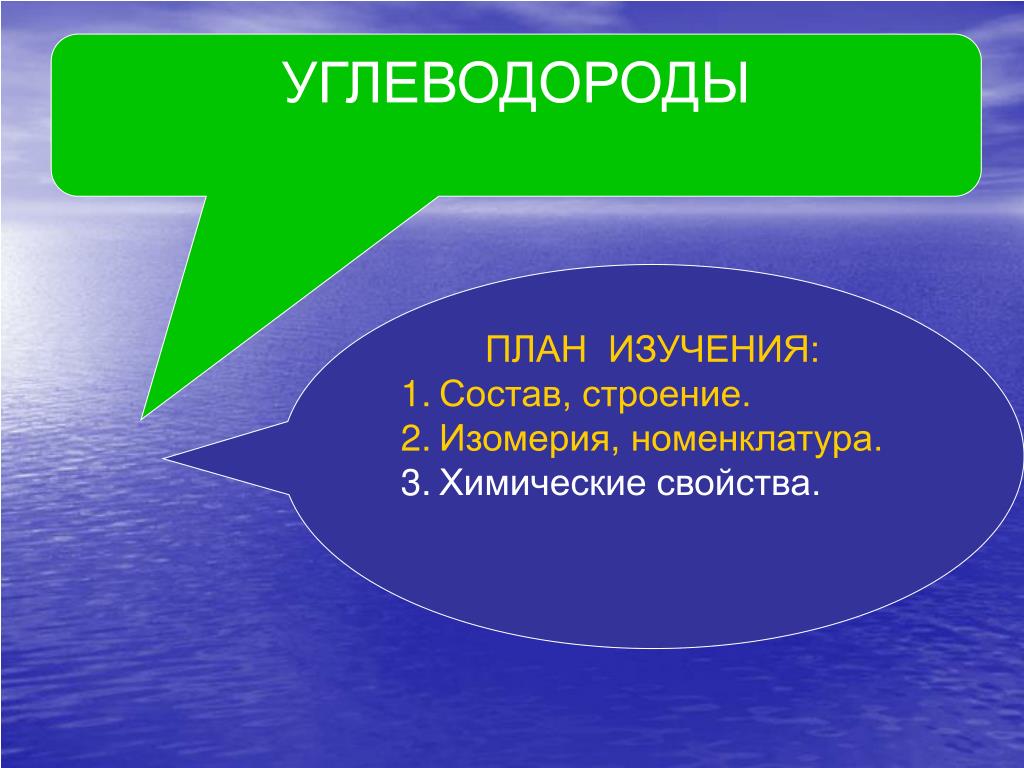 УГЛЕВОДОРОДЫ

ПЛАН ИЗУЧЕНИЯ:
1. Состав, строение.
2. Изомерия, номенклатура.
3. Химические свойства.